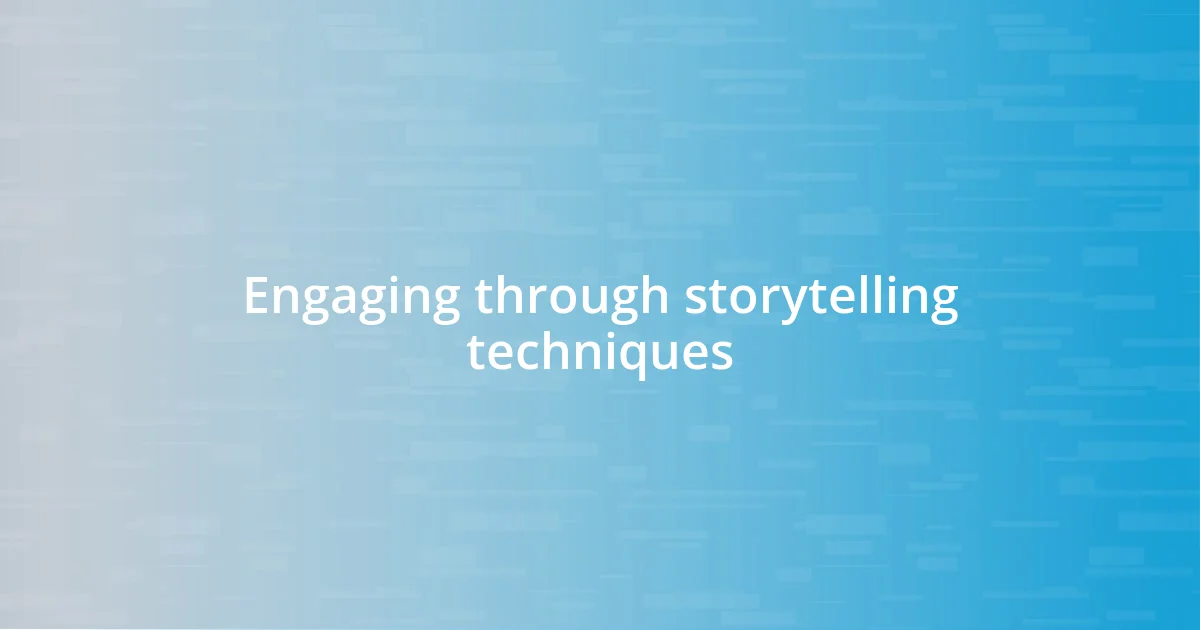 Engaging through storytelling techniques